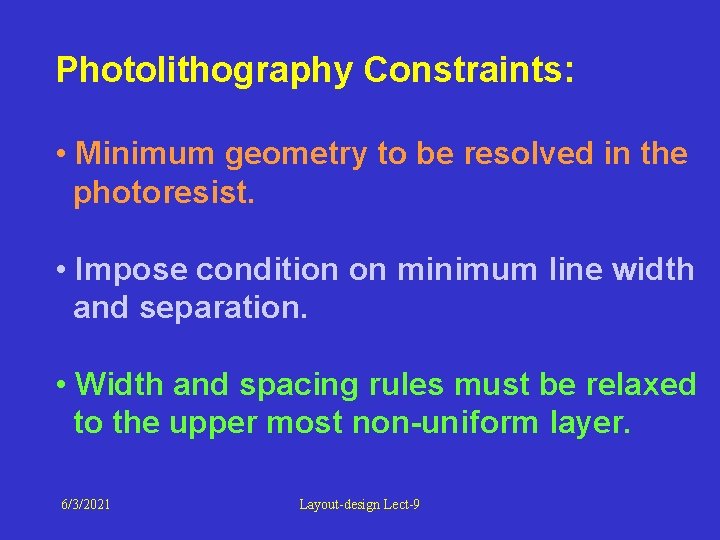 Photolithography Constraints:

• Minimum geometry to be resolved in the photoresist.

• Impose condition on minimum line width and separation.

• Width and spacing rules must be relaxed to the upper most non-uniform layer.

6/3/2021

Layout-design Lect-9